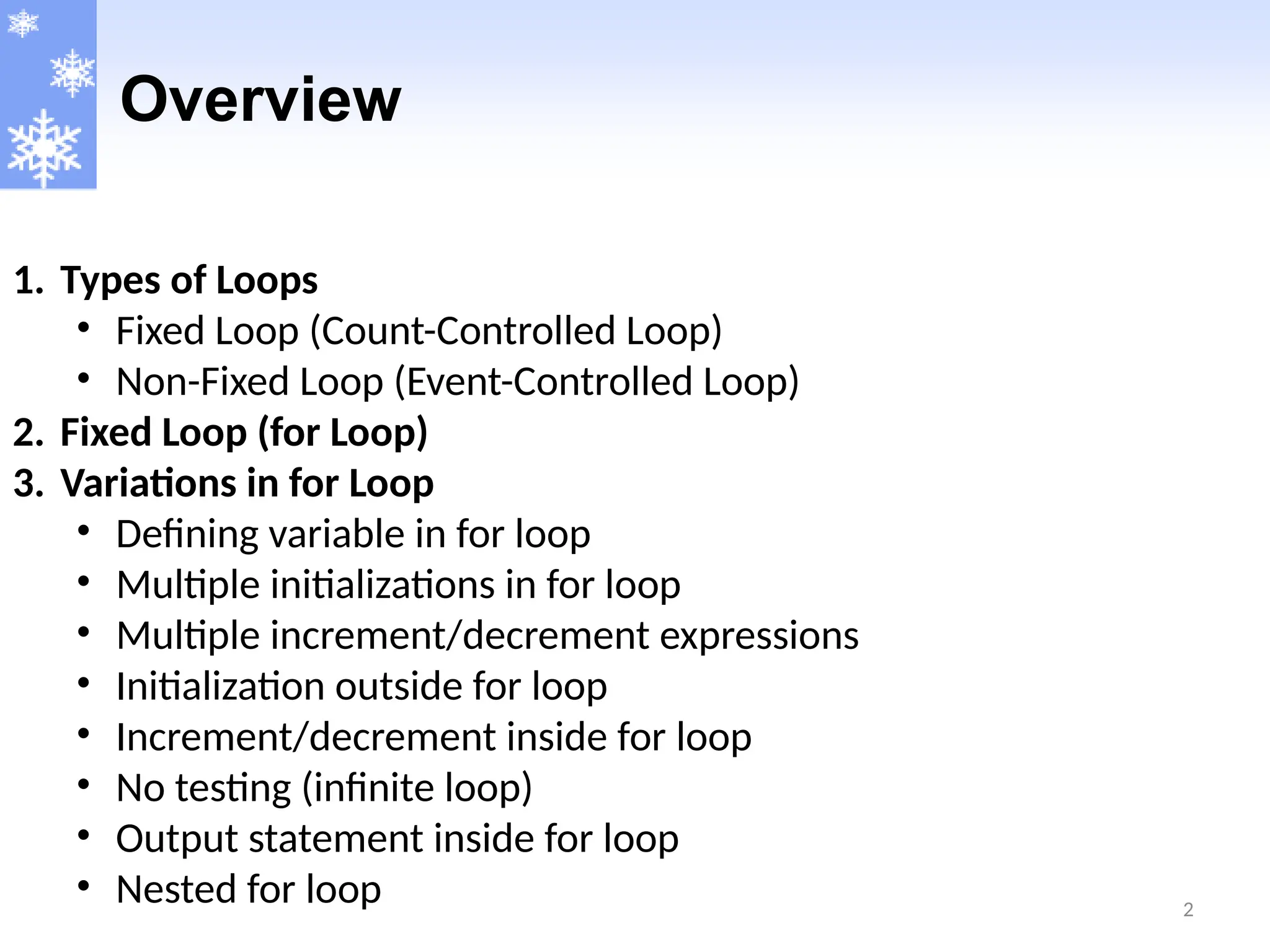 Overview

1. Types of Loops
• Fixed Loop (Count-Controlled Loop)
• Non-Fixed Loop (Event-Controlled Loop)
2. Fixed Loop (for Loop)
3. Variations in for Loop
• Defining variable in for loop
• Multiple initializations in for loop
• Multiple increment/decrement expressions
• Initialization outside for loop
• Increment/decrement inside for loop
• No testing (infinite loop)
• Output statement inside for loop
• Nested for loop

2